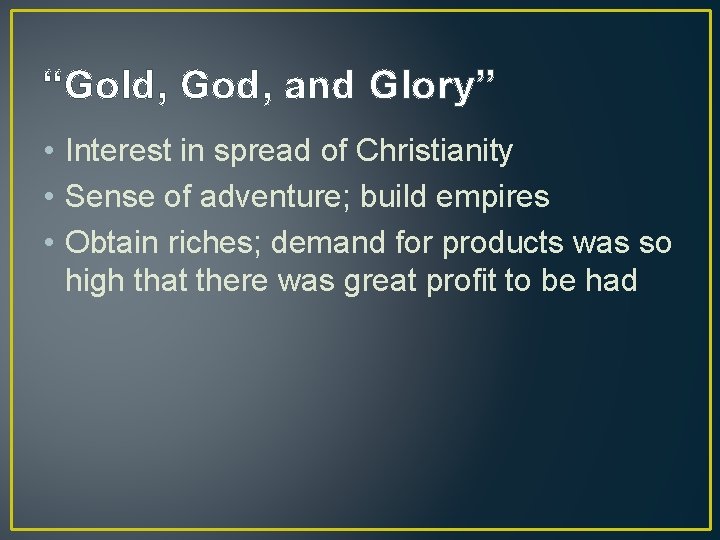 “Gold, God, and Glory”

• Interest in spread of Christianity
• Sense of adventure; build empires
• Obtain riches; demand for products was so high that there was great profit to be had